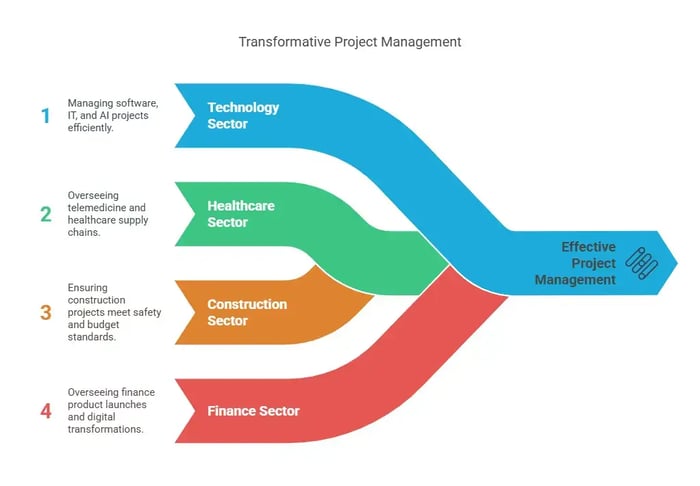 Transformative Project Management

1
Managing software, IT, and AI projects efficiently.

Technology Sector

2
Overseeing telemedicine and healthcare supply chains.

Healthcare Sector

3
Ensuring construction projects meet safety and budget standards.

Construction Sector

4
Overseeing finance product launches and digital transformations.

Finance Sector

Effective Project Management